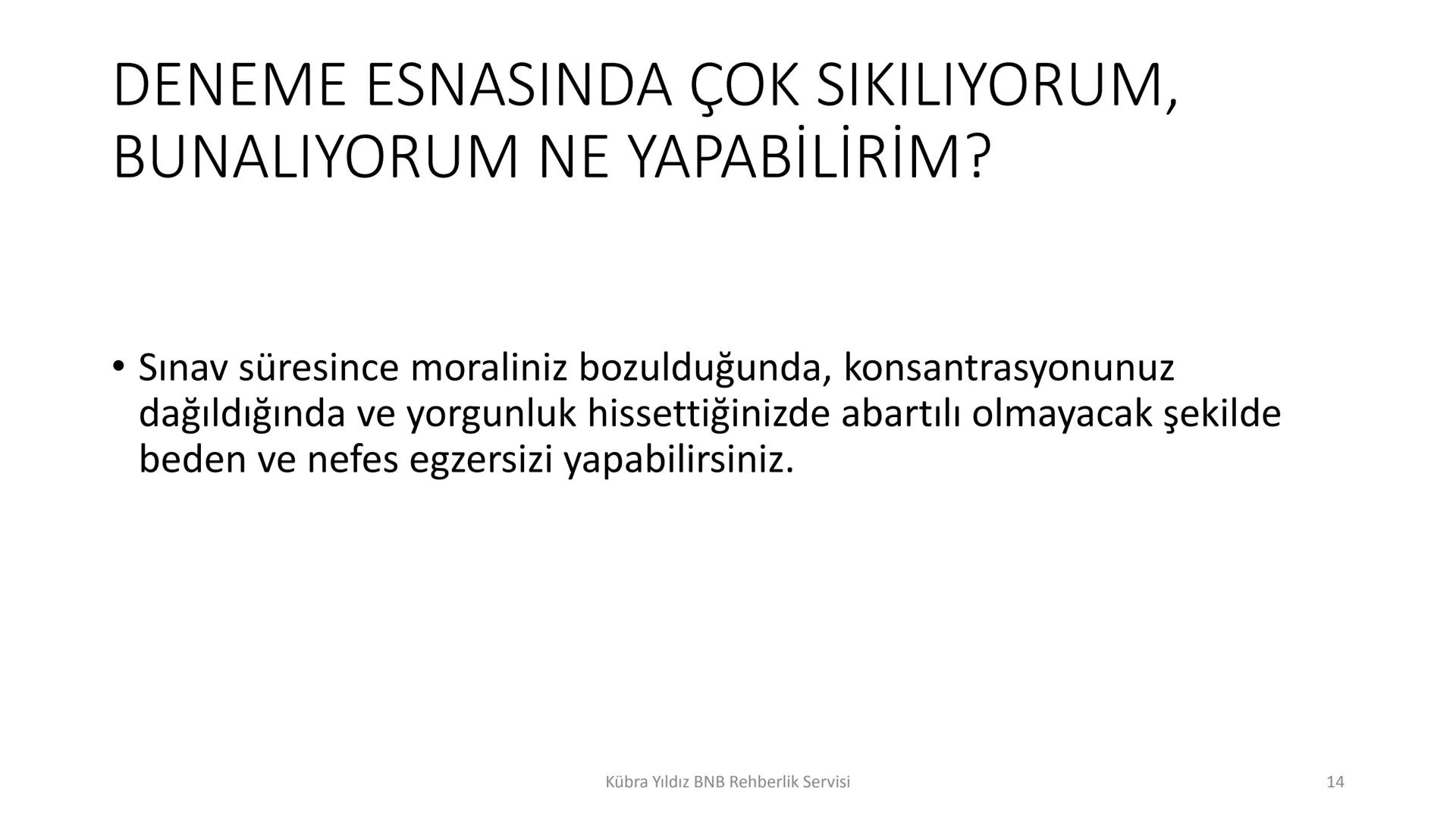 DENEME ESNASINDA ÇOK SIKILIYORUM, BUNALIYORUM NE YAPABİLİRİM?

• Sınav süresince moraliniz bozulduğunda, konsantrasyonunuz dağıldığında ve yorgunluk hissettiğinizde abartılı olmayacak şekilde beden ve nefes egzersizi yapabilirsiniz.

Kübra Yıldız BNB Rehberlik Servisi

14